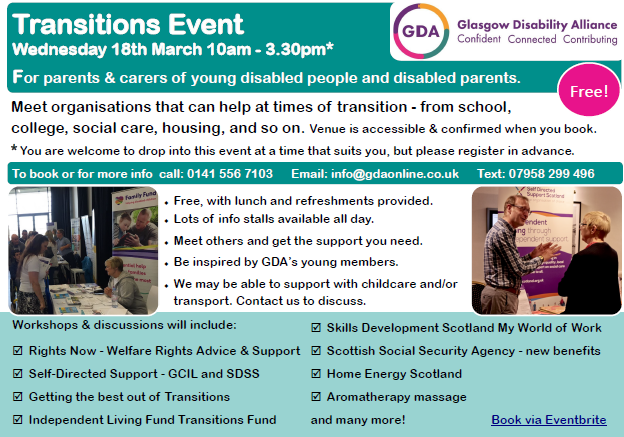 Transitions Event
Wednesday 18th March 10am - 3.30pm*

GDA Glasgow Disability Alliance
Confident Connected Contributing

For parents & carers of young disabled people and disabled parents.

Free!

Meet organisations that can help at times of transition - from school, college, social care, housing, and so on. Venue is accessible & confirmed when you book.

* You are welcome to drop into this event at a time that suits you, but please register in advance.

To book or for more info call: 0141 556 7103 Email: info@gdaonline.co.uk Text: 07958 299 496

Family Fund

- Free, with lunch and refreshments provided.
- Lots of info stalls available all day.
- Meet others and get the support you need.
- Be inspired by GDA's young members.
- We may be able to support with childcare and/or transport. Contact us to discuss.

Self Directed Support Scotland

Workshops & discussions will include:

☑ Rights Now - Welfare Rights Advice & Support
☑ Self-Directed Support - GCIL and SDSS
☑ Getting the best out of Transitions
☑ Independent Living Fund Transitions Fund

☑ Skills Development Scotland My World of Work
☑ Scottish Social Security Agency - new benefits
☑ Home Energy Scotland
☑ Aromatherapy massage
and many more!

Book via Eventbrite